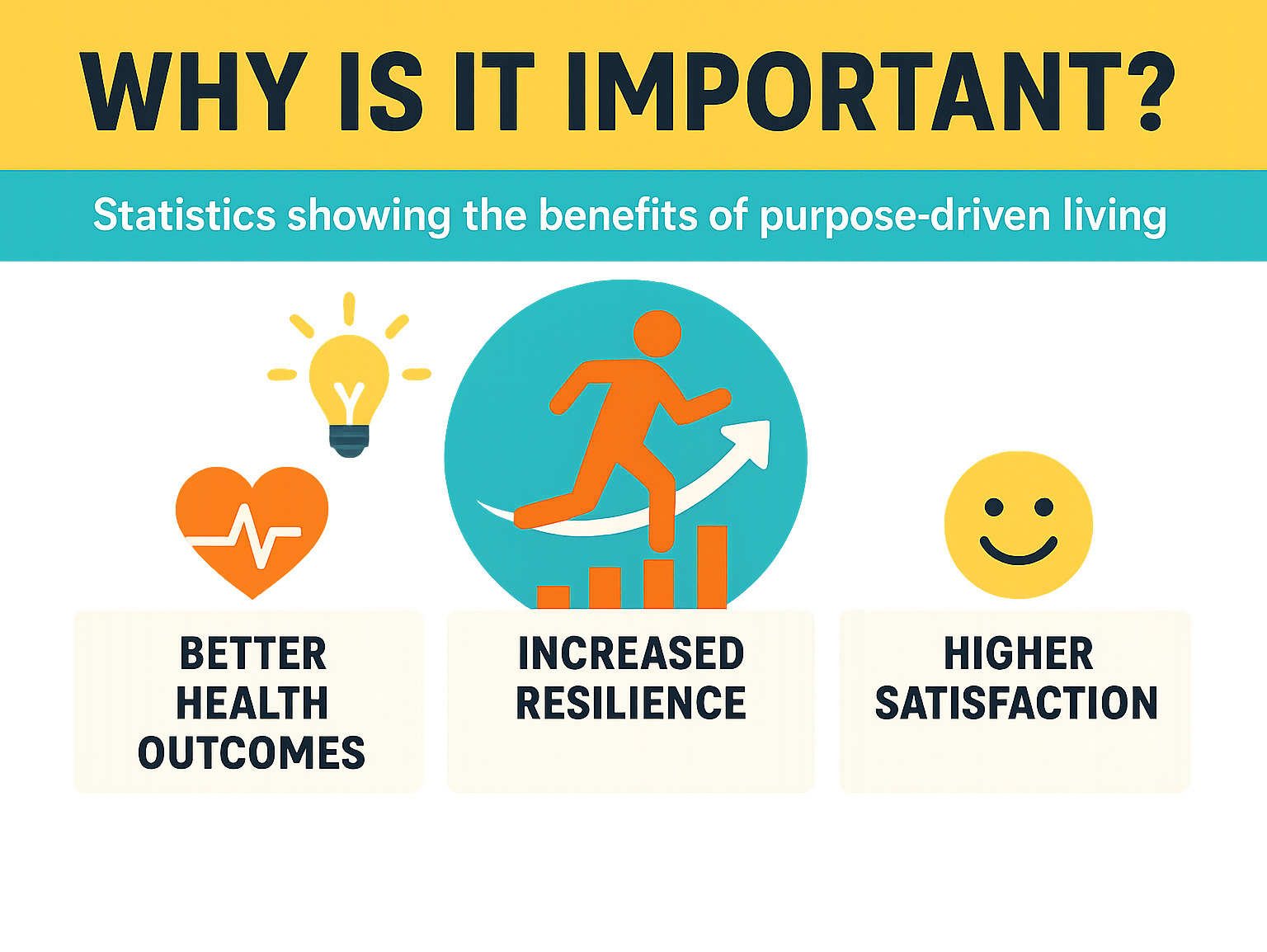 WHY IS IT IMPORTANT?

Statistics showing the benefits of purpose-driven living

BETTER HEALTH OUTCOMES

INCREASED RESILIENCE

HIGHER SATISFACTION